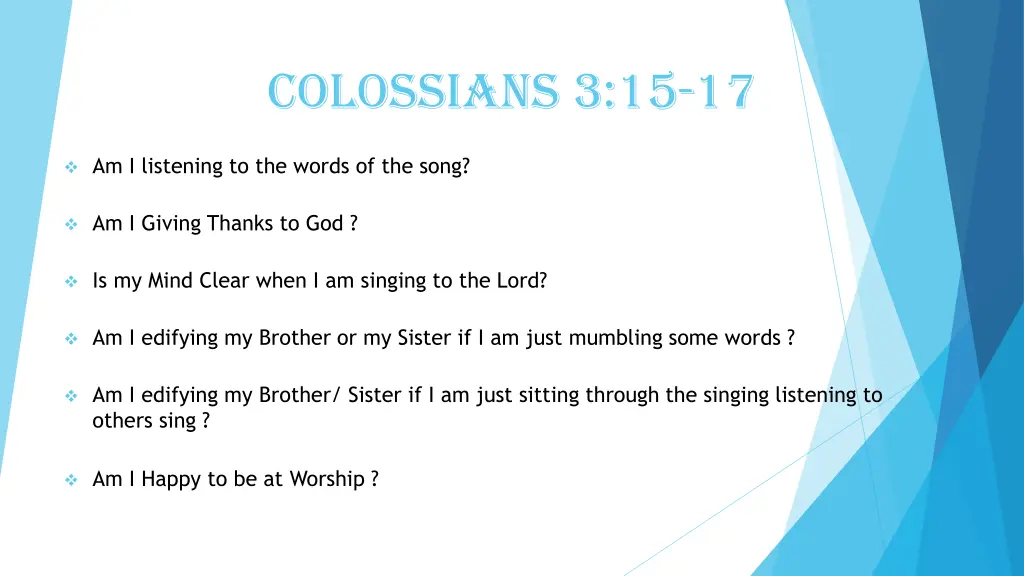 COLOSSIANS 3:15-17

Am I listening to the words of the song?

Am I Giving Thanks to God ?

Is my Mind Clear when I am singing to the Lord?

Am I edifying my Brother or my Sister if I am just mumbling some words ?

Am I edifying my Brother/ Sister if I am just sitting through the singing listening to others sing ?

Am I Happy to be at Worship ?